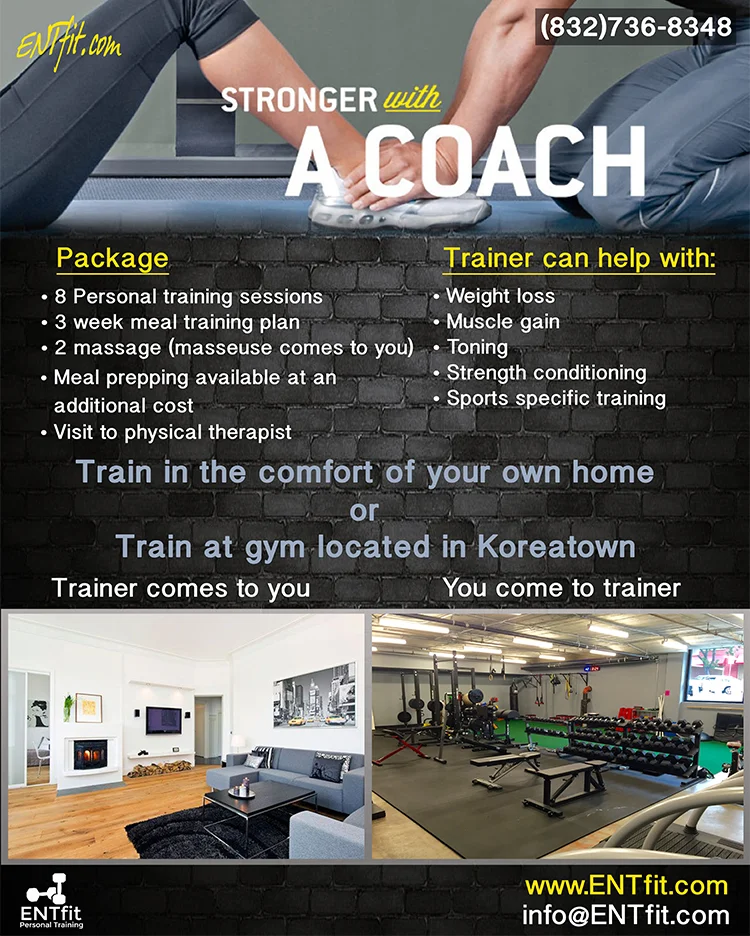 ENTfit.com

(832)736-8348

STRONGER with
A COACH

Package
• 8 Personal training sessions
• 3 week meal training plan
• 2 massage (masseuse comes to you)
• Meal prepping available at an additional cost
• Visit to physical therapist

Trainer can help with:
• Weight loss
• Muscle gain
• Toning
• Strength conditioning
• Sports specific training

Train in the comfort of your own home
or
Train at gym located in Koreatown

Trainer comes to you
You come to trainer

ENTfit
Personal Training

www.ENTfit.com
info@ENTfit.com